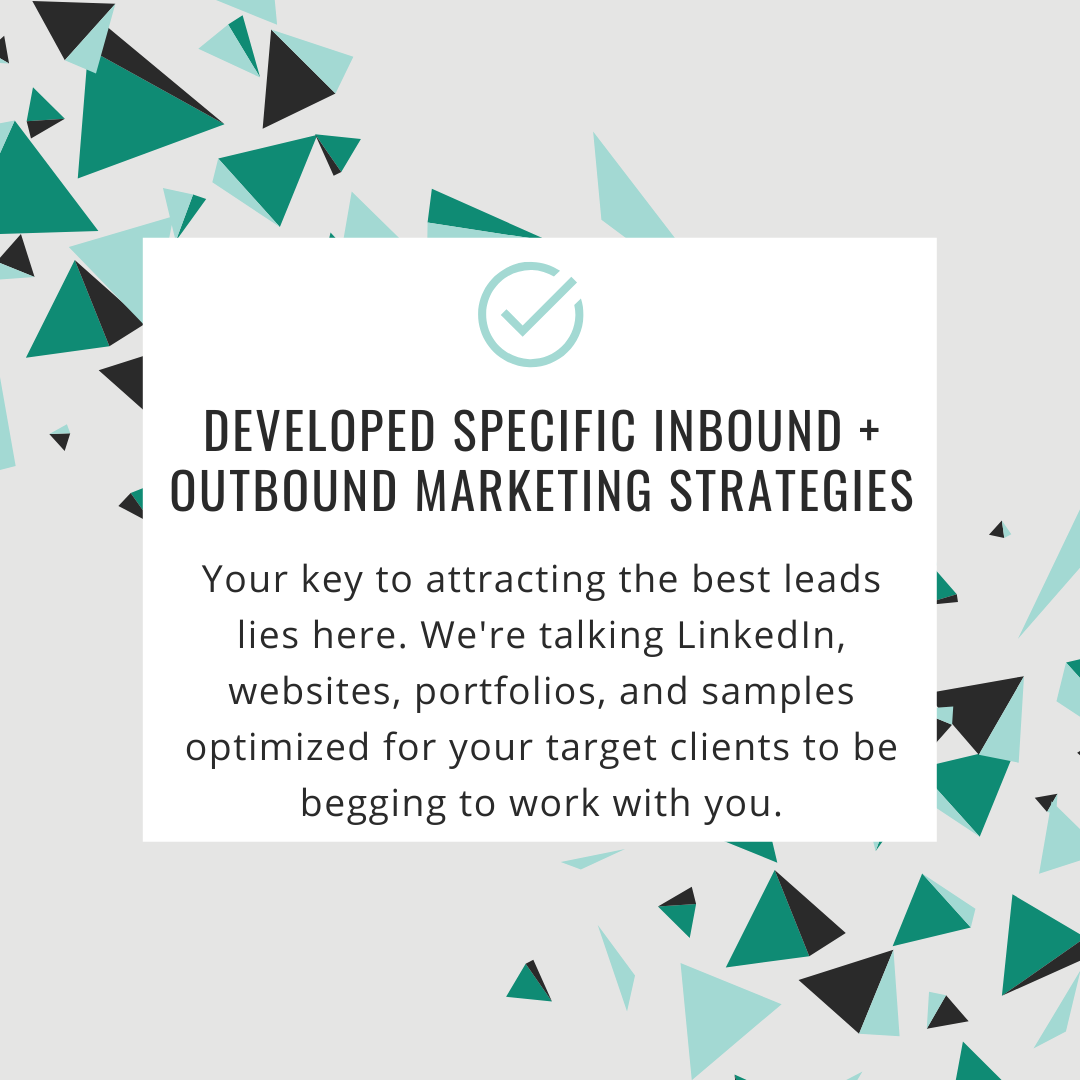 DEVELOPED SPECIFIC INBOUND + OUTBOUND MARKETING STRATEGIES

Your key to attracting the best leads lies here. We're talking LinkedIn, websites, portfolios, and samples optimized for your target clients to be begging to work with you.